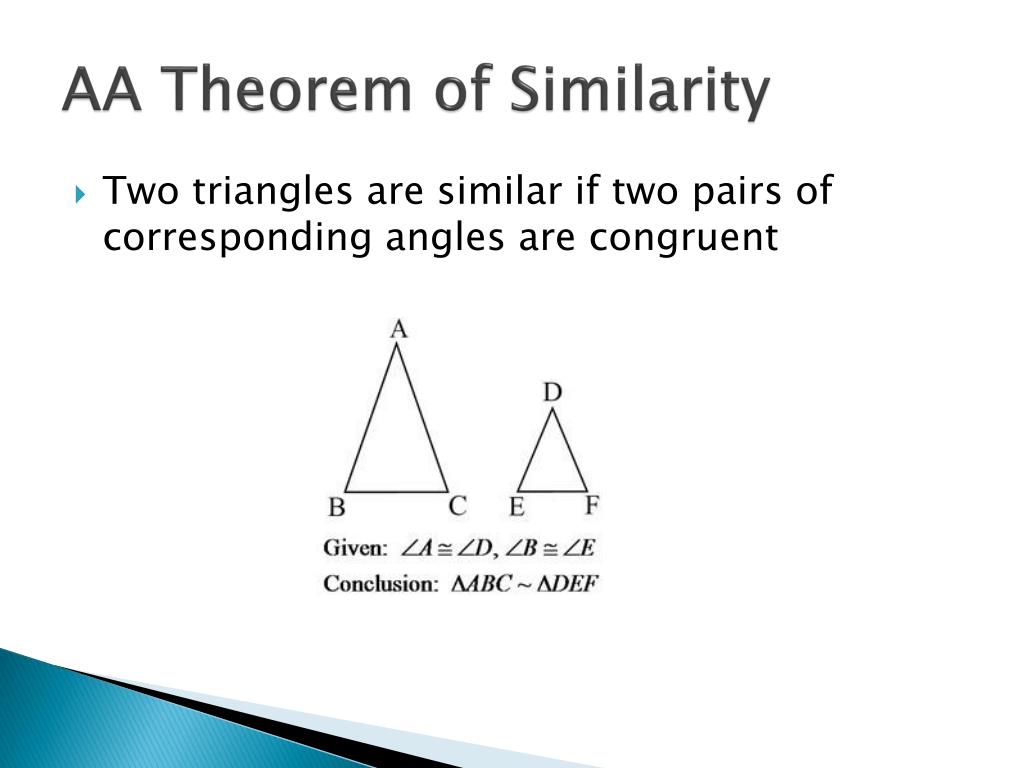 AA Theorem of Similarity

Two triangles are similar if two pairs of corresponding angles are congruent

A

D

B C E F

Given: $\angle A \cong \angle D, \angle B \cong \angle E$

Conclusion: $\Delta ABC \sim \Delta DEF$